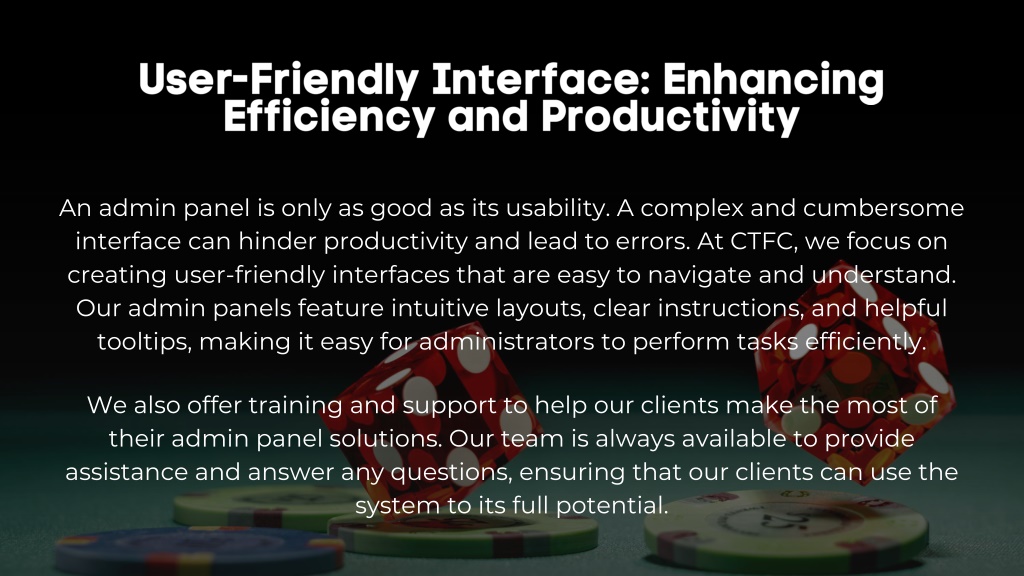 User-Friendly Interface: Enhancing Efficiency and Productivity

An admin panel is only as good as its usability. A complex and cumbersome interface can hinder productivity and lead to errors. At CTFC, we focus on creating user-friendly interfaces that are easy to navigate and understand. Our admin panels feature intuitive layouts, clear instructions, and helpful tooltips, making it easy for administrators to perform tasks efficiently.

We also offer training and support to help our clients make the most of their admin panel solutions. Our team is always available to provide assistance and answer any questions, ensuring that our clients can use the system to its full potential.